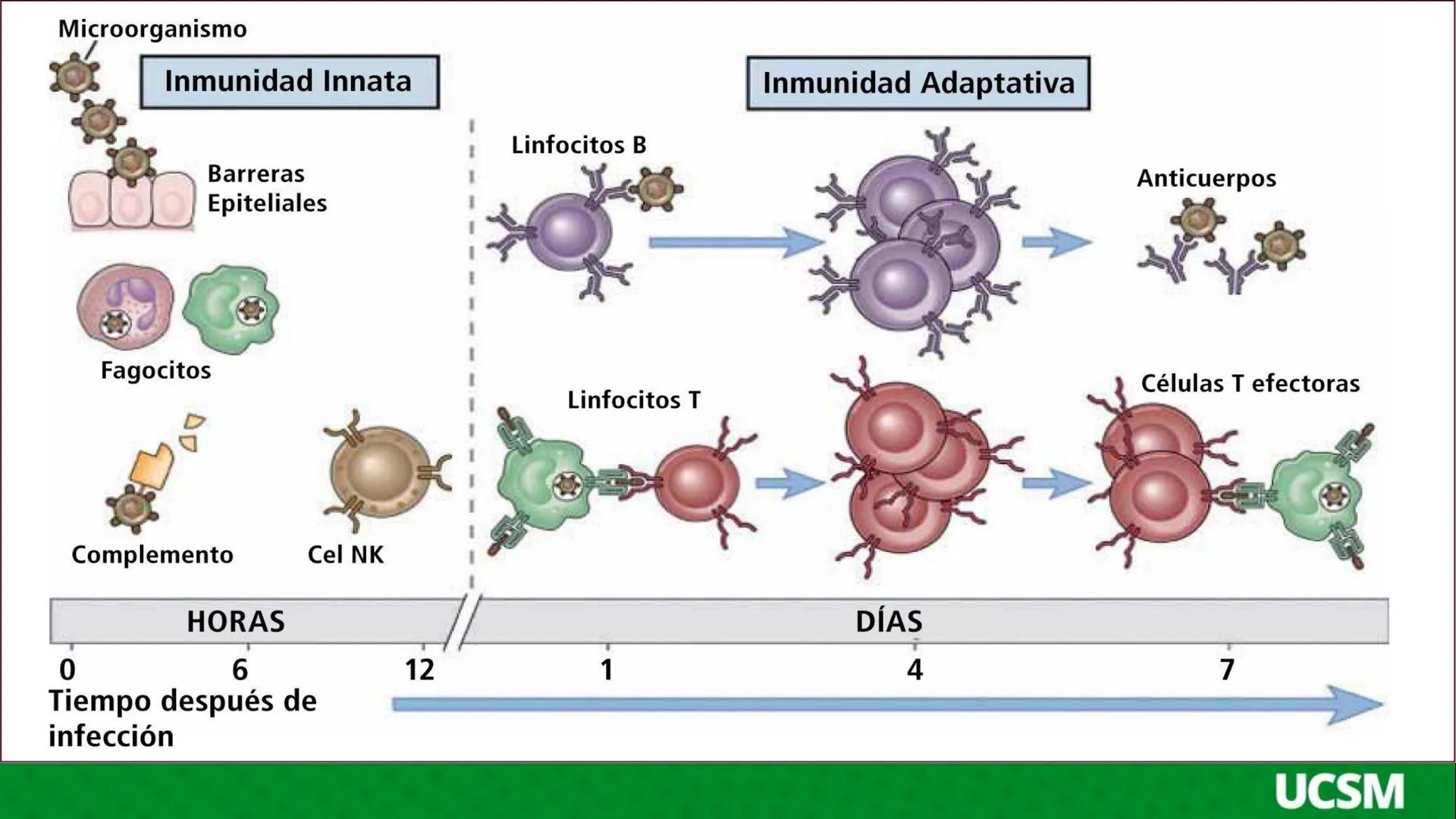 Microorganismo

Inmunidad Innata

Inmunidad Adaptativa

Barreras Epiteliales

Fagocitos

Complemento

Cel NK

Linfocitos B

Anticuerpos

Linfocitos T

Células T efectoras

HORAS

DÍAS

0 6 12 1 4 7

Tiempo después de infección

UCSM